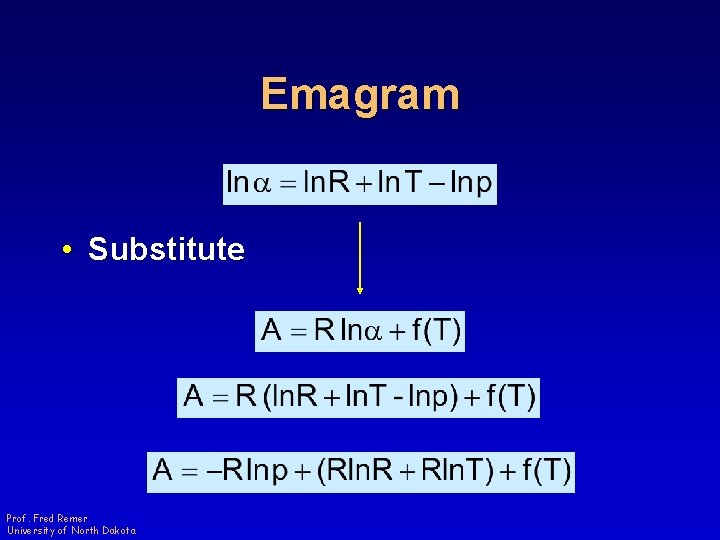 Emagram

$\ln\alpha = \ln R + \ln T - \ln p$

• Substitute

$A = R\ln\alpha + f(T)$

$A = R(\ln R + \ln T - \ln p) + f(T)$

$A = -R\ln p + (R\ln R + R\ln T) + f(T)$

Prof. Fred Remer
University of North Dakota